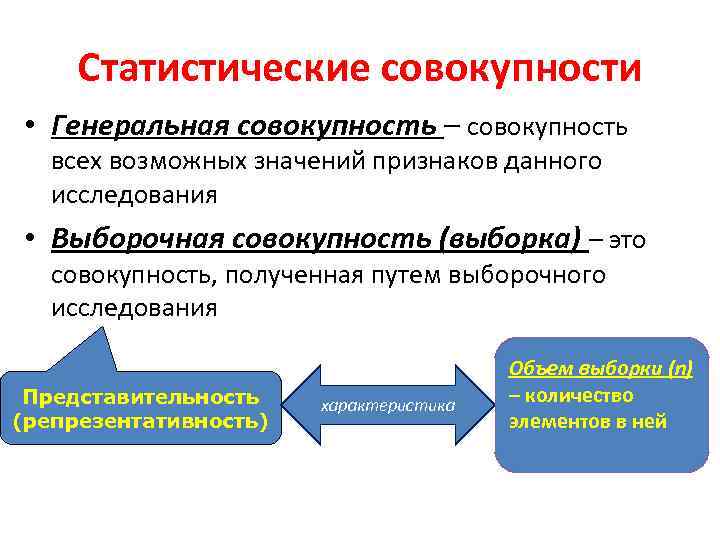 Статистические совокупности

• Генеральная совокупность – совокупность всех возможных значений признаков данного исследования

• Выборочная совокупность (выборка) – это совокупность, полученная путем выборочного исследования

Представительность (репрезентативность)

характеристика

Объем выборки (n) – количество элементов в ней